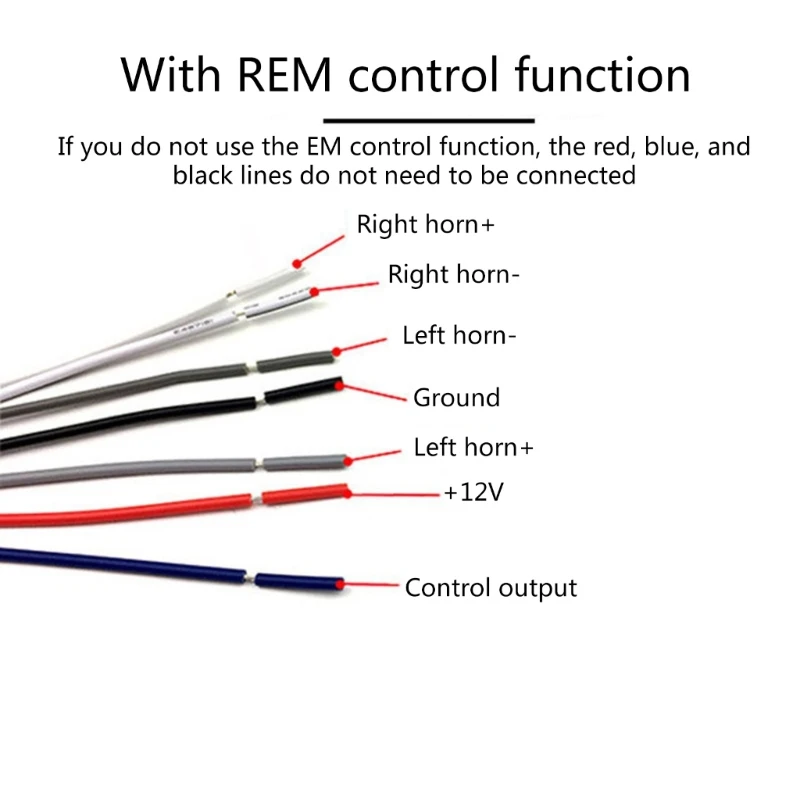 With REM control function

If you do not use the EM control function, the red, blue, and black lines do not need to be connected

Right horn+

Right horn-

Left horn-

Ground

Left horn+

+12V

Control output